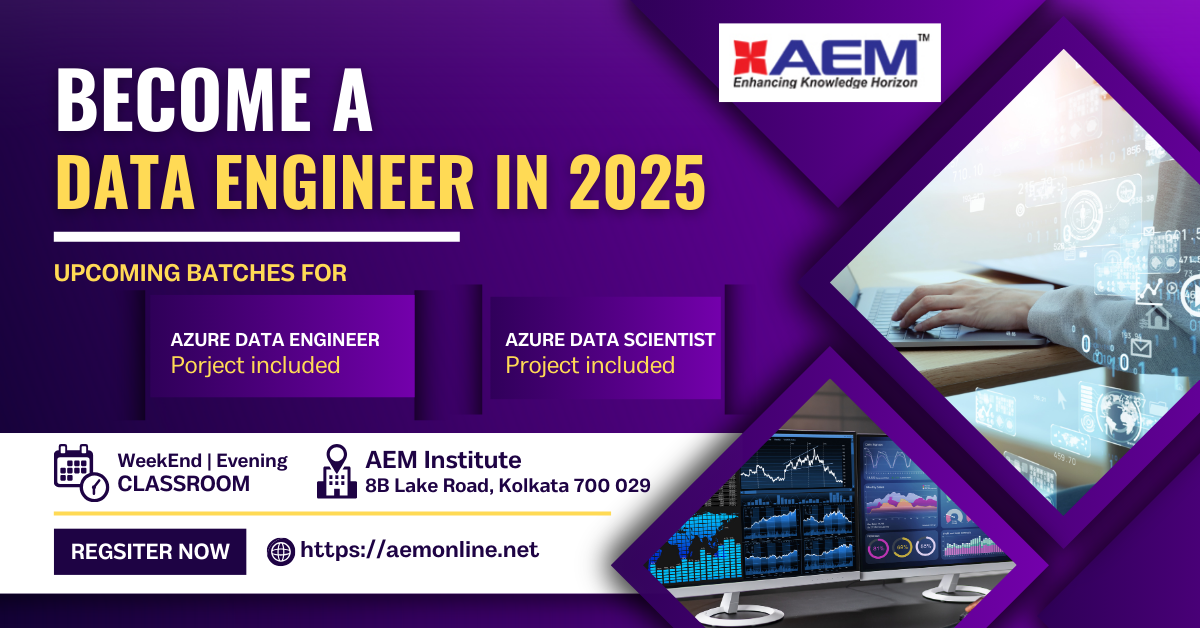 AEM™
Enhancing Knowledge Horizon

BECOME A
DATA ENGINEER IN 2025

UPCOMING BATCHES FOR

AZURE DATA ENGINEER
Porject included

AZURE DATA SCIENTIST
Project included

WeekEnd | Evening
CLASSROOM

AEM Institute
8B Lake Road, Kolkata 700 029

REGSITER NOW

https://aemonline.net